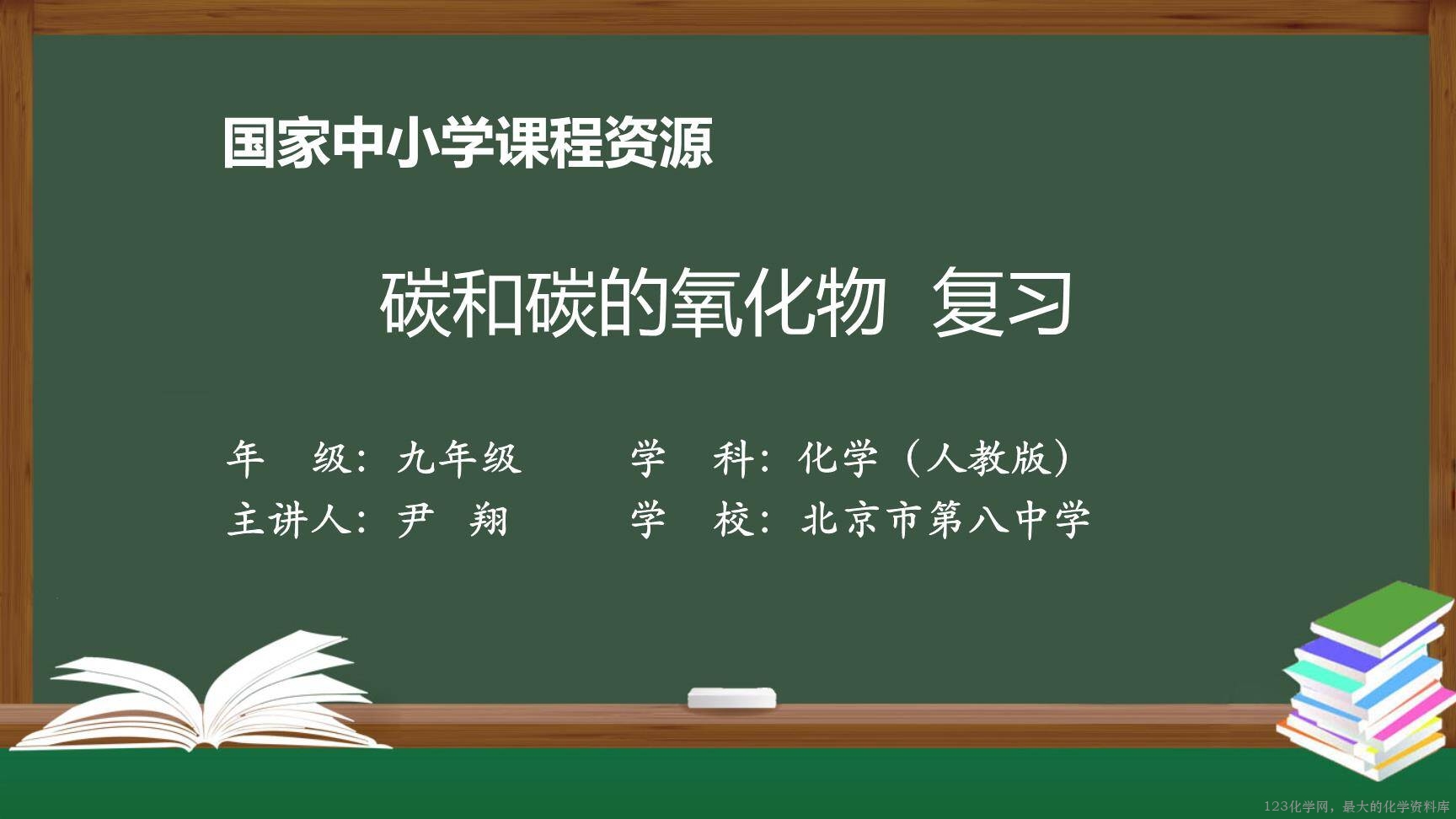 国家中小学课程资源

碳和碳的氧化物 复习

年 级：九年级 学 科：化学（人教版）

主讲人：尹 翔 学 校：北京市第八中学

123化学网，最大的化学资料库